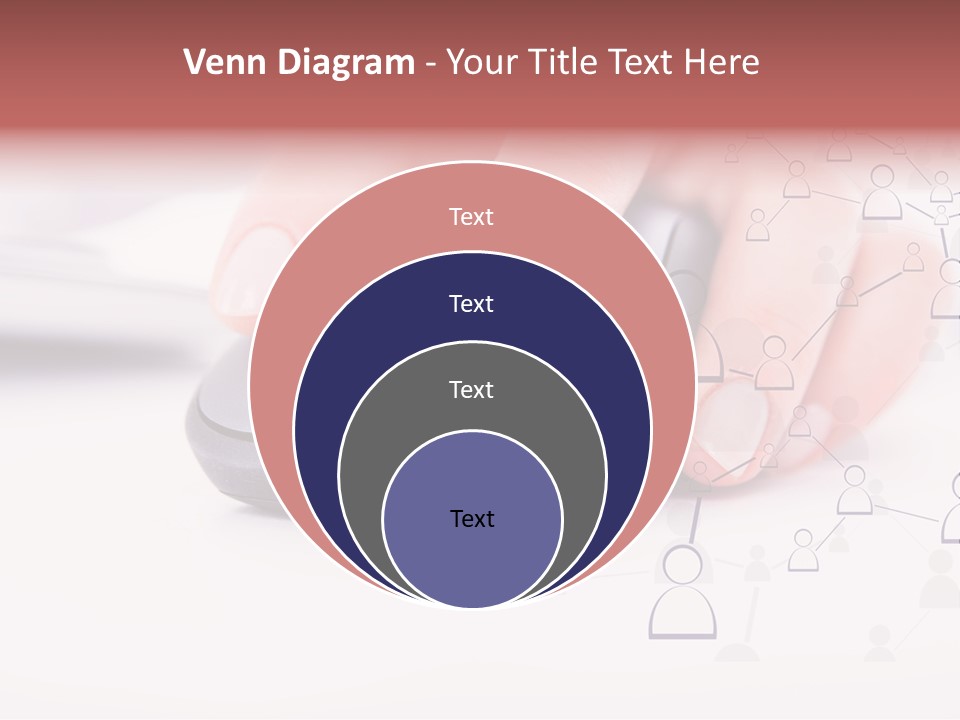 Venn Diagram - Your Title Text Here

Text

Text

Text

Text